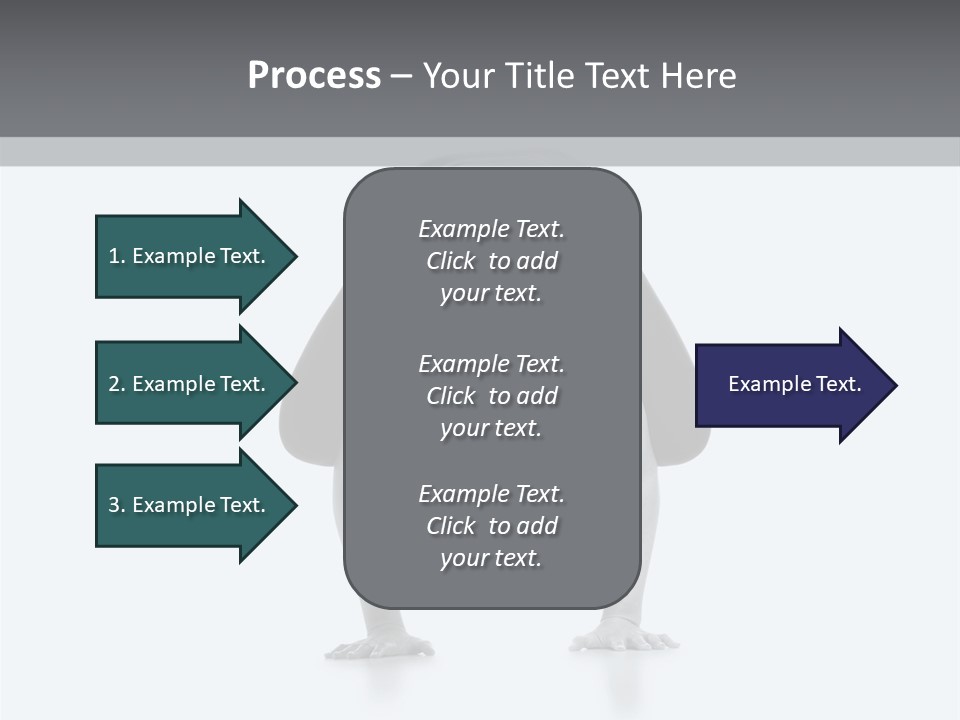 Process – Your Title Text Here

1. Example Text.

2. Example Text.

3. Example Text.

Example Text. Click to add your text.

Example Text. Click to add your text.

Example Text. Click to add your text.

Example Text.